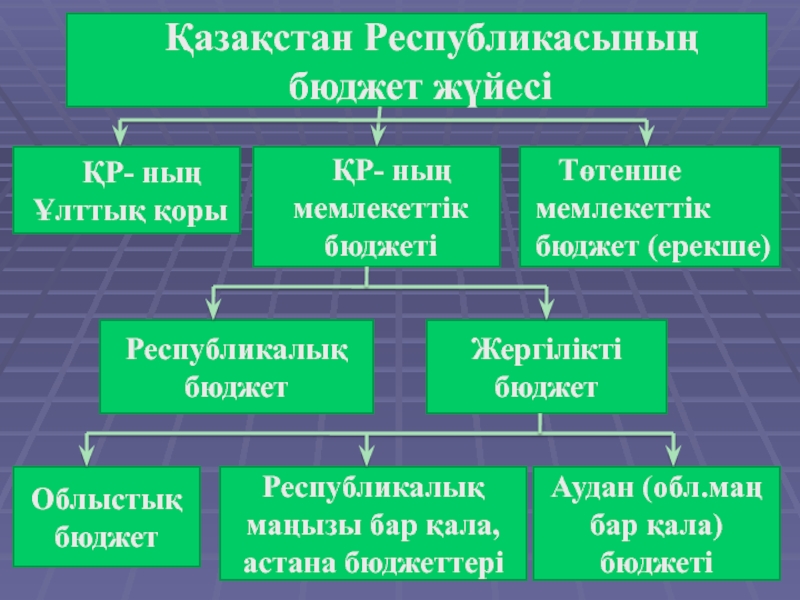 Қазақстан Республикасының бюджет жүйесі

ҚР- ның Ұлттық қоры

ҚР- ның мемлекеттік бюджеті

Төтенше мемлекеттік бюджет (ерекше)

Республикалық бюджет

Жергілікті бюджет

Облыстық бюджет

Республикалық маңызы бар қала, астана бюджеттері

Аудан (обл.маң бар қала) бюджеті